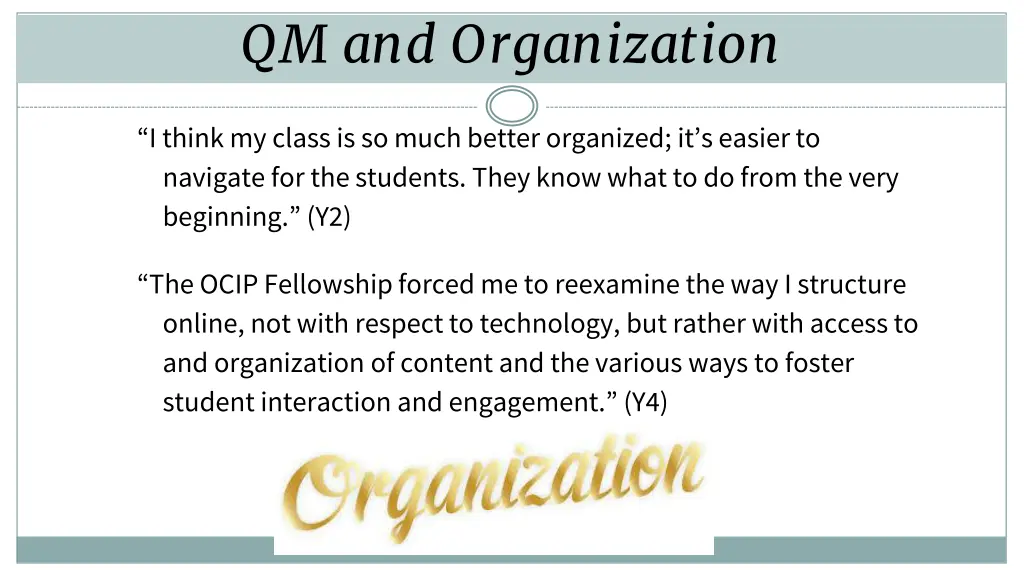 QM and Organization

“I think my class is so much better organized; it’s easier to navigate for the students. They know what to do from the very beginning.” (Y2)

“The OCIP Fellowship forced me to reexamine the way I structure online, not with respect to technology, but rather with access to and organization of content and the various ways to foster student interaction and engagement.” (Y4)

Organization